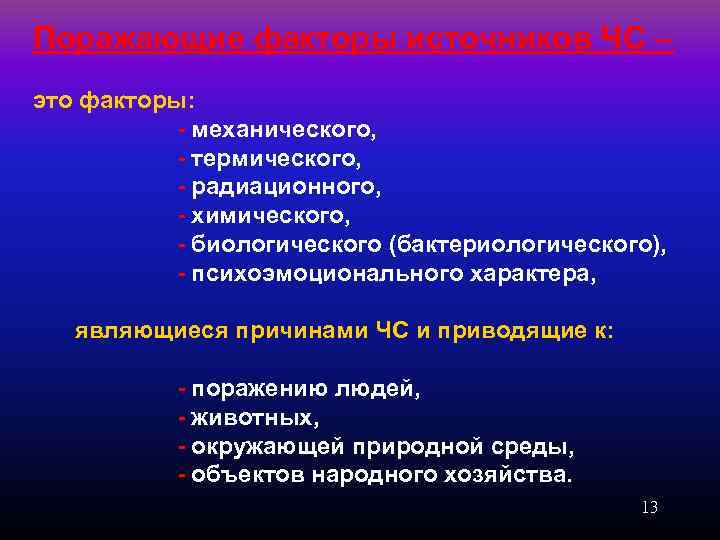 Поражающие факторы источников ЧС –

это факторы:
- механического,
- термического,
- радиационного,
- химического,
- биологического (бактериологического),
- психоэмоционального характера,

являющиеся причинами ЧС и приводящие к:

- поражению людей,
- животных,
- окружающей природной среды,
- объектов народного хозяйства.

13